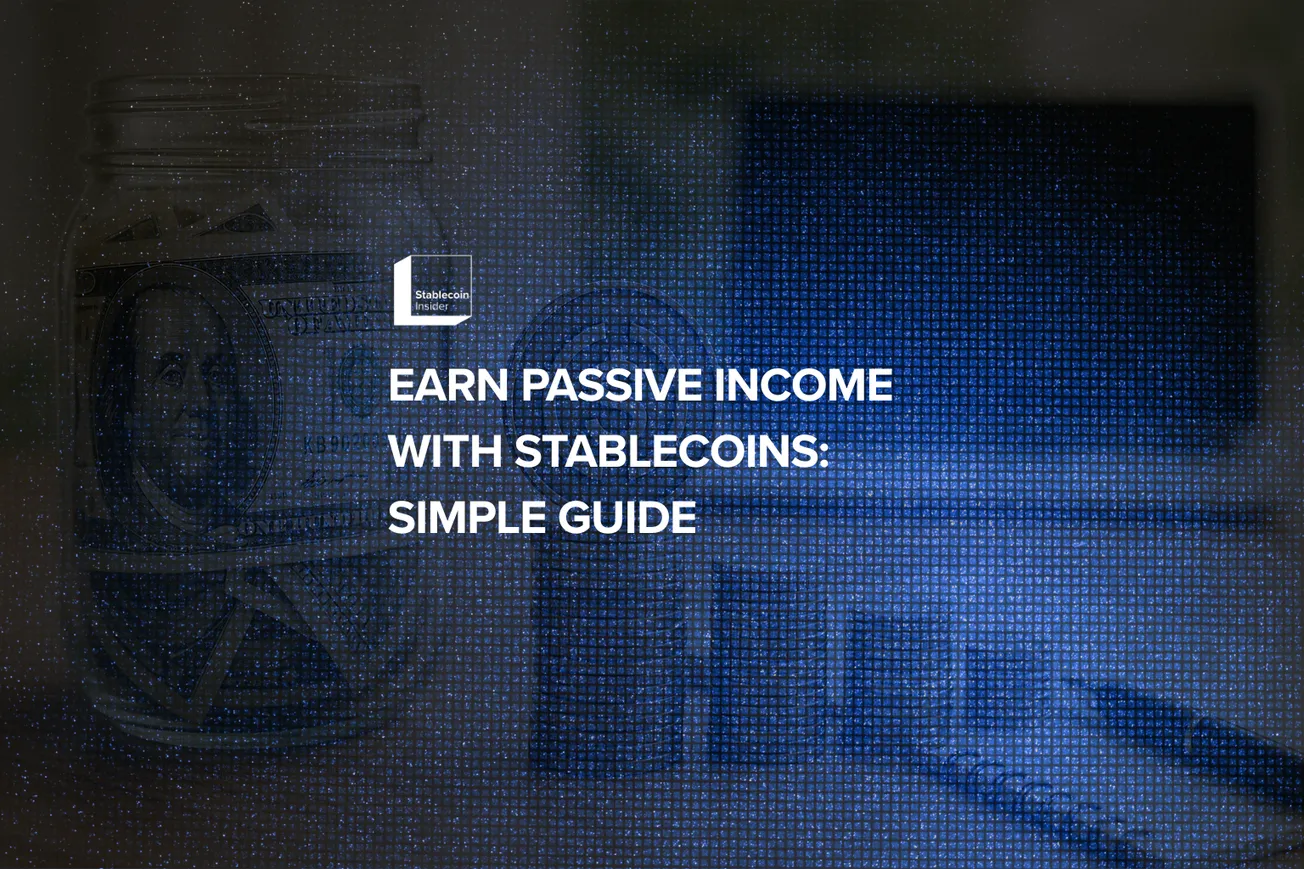 Stablecoin Insider

EARN PASSIVE INCOME WITH STABLECOINS: SIMPLE GUIDE